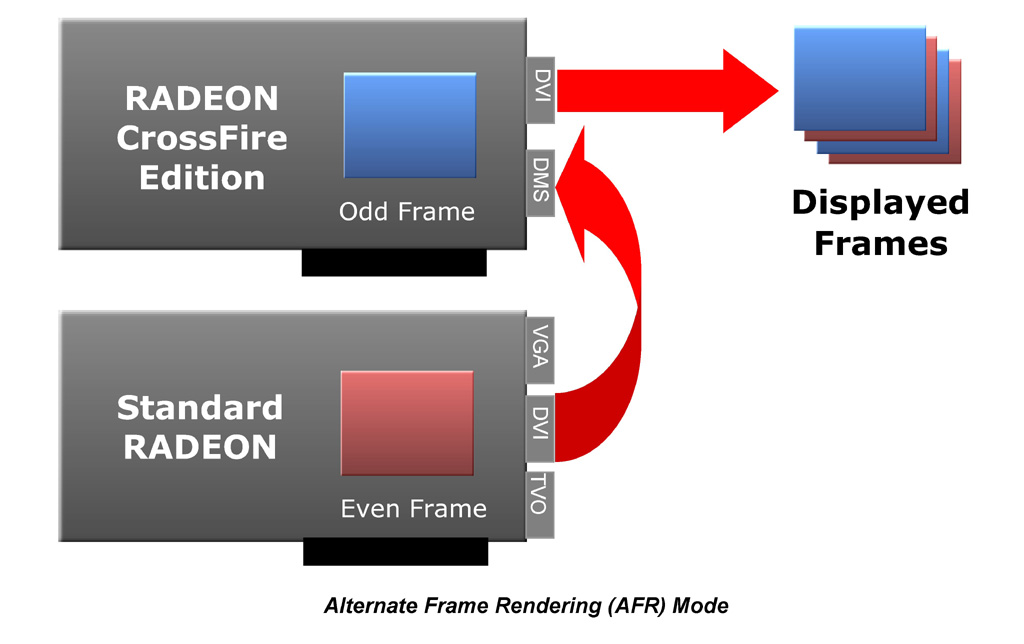 RADEON CrossFire Edition

Odd Frame

DVI

DMS

Displayed Frames

Standard RADEON

Even Frame

VGA

DVI

TVO

Alternate Frame Rendering (AFR) Mode